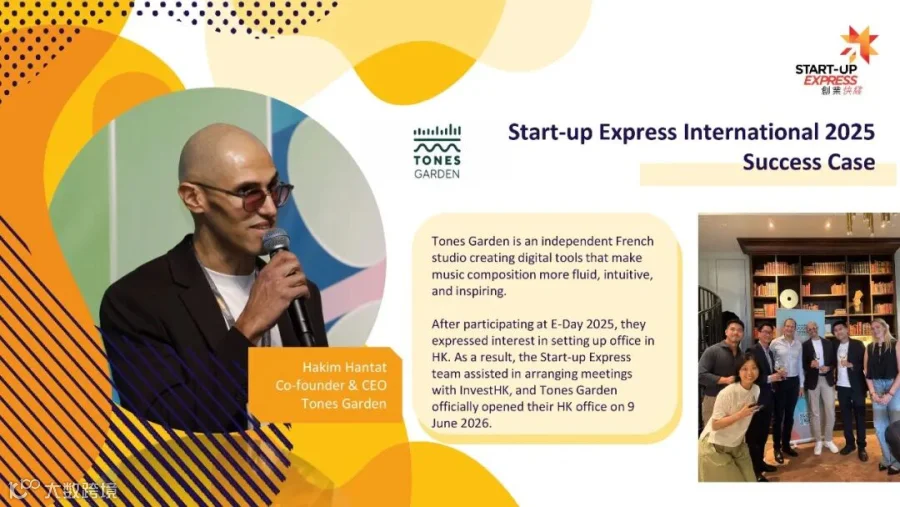 START-UP EXPRESS
創業快綫

TONES GARDEN

Start-up Express International 2025
Success Case

Hakim Hantat
Co-founder & CEO
Tones Garden

Tones Garden is an independent French studio creating digital tools that make music composition more fluid, intuitive, and inspiring.

After participating at E-Day 2025, they expressed interest in setting up office in HK. As a result, the Start-up Express team assisted in arranging meetings with InvestHK, and Tones Garden officially opened their HK office on 9 June 2026.

大数跨境